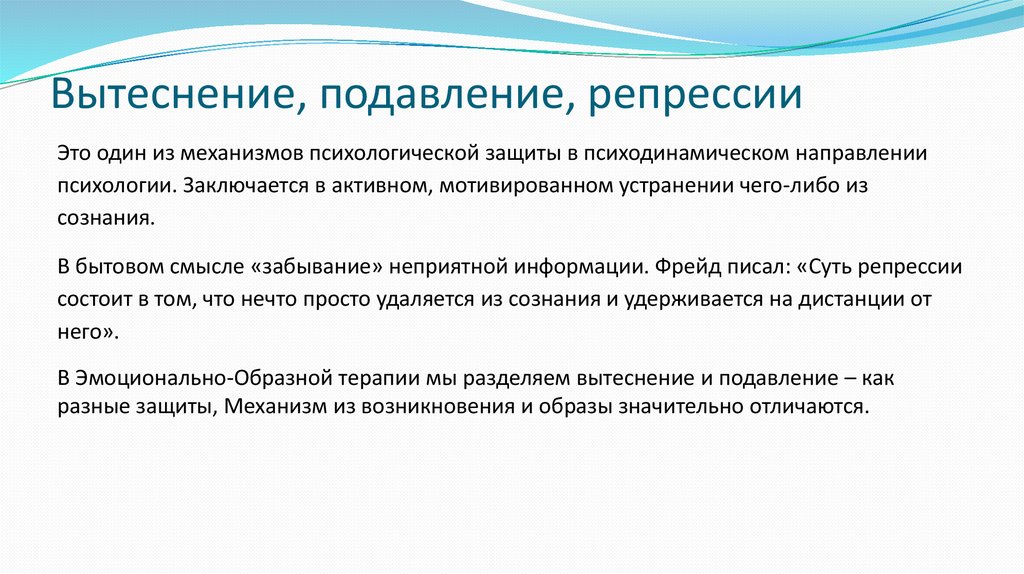 Вытеснение, подавление, репрессии

Это один из механизмов психологической защиты в психодинамическом направлении психологии. Заключается в активном, мотивированном устранении чего-либо из сознания.

В бытовом смысле «забывание» неприятной информации. Фрейд писал: «Суть репрессии состоит в том, что нечто просто удаляется из сознания и удерживается на дистанции от него».

В Эмоционально-Образной терапии мы разделяем вытеснение и подавление – как разные защиты, Механизм из возникновения и образы значительно отличаются.